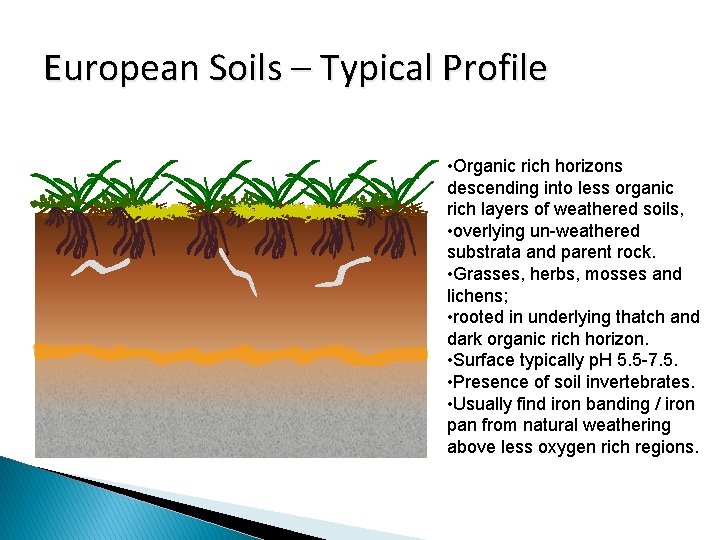 European Soils – Typical Profile

•Organic rich horizons descending into less organic rich layers of weathered soils,
•overlying un-weathered substrata and parent rock.
•Grasses, herbs, mosses and lichens;
•rooted in underlying thatch and dark organic rich horizon.
•Surface typically pH 5.5-7.5.
•Presence of soil invertebrates.
•Usually find iron banding / iron pan from natural weathering above less oxygen rich regions.